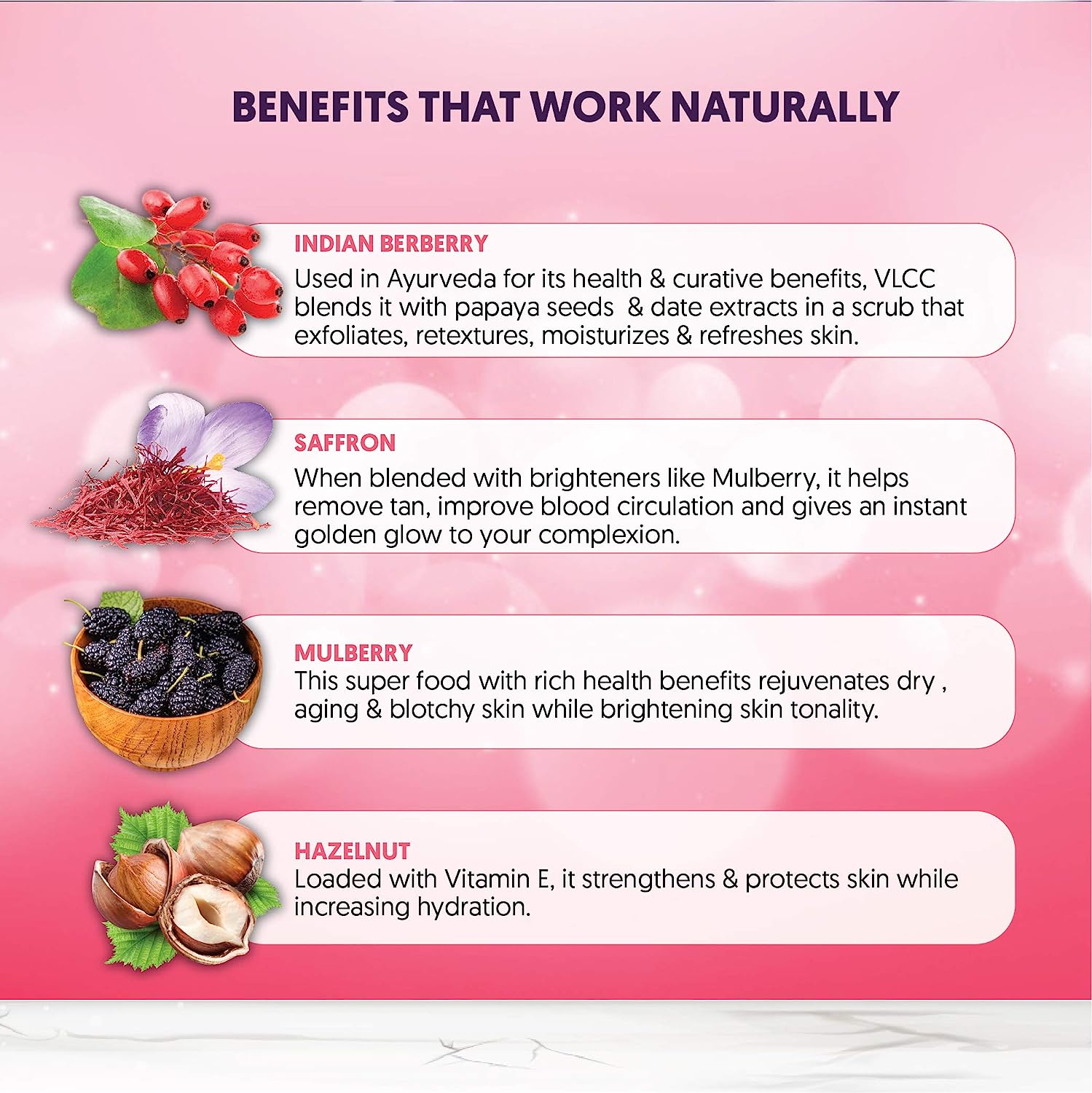 BENEFITS THAT WORK NATURALLY

INDIAN BERBERRY
Used in Ayurveda for its health & curative benefits, VLCC blends it with papaya seeds & date extracts in a scrub that exfoliates, retextures, moisturizes & refreshes skin.

SAFFRON
When blended with brighteners like Mulberry, it helps remove tan, improve blood circulation and gives an instant golden glow to your complexion.

MULBERRY
This super food with rich health benefits rejuvenates dry , aging & blotchy skin while brightening skin tonality.

HAZELNUT
Loaded with Vitamin E, it strengthens & protects skin while increasing hydration.